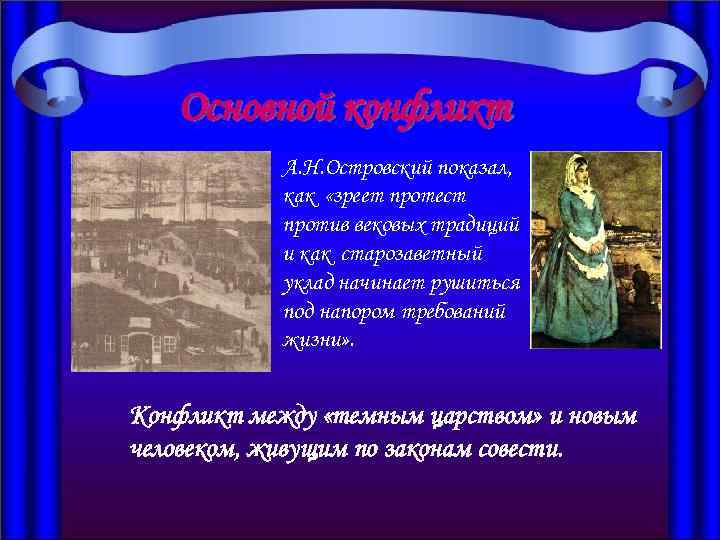 Основной конфликт

А.Н.Островский показал, как «зреет протест против вековых традиций и как старозаветный уклад начинает рушиться под напором требований жизни».

Конфликт между «темным царством» и новым человеком, живущим по законам совести.